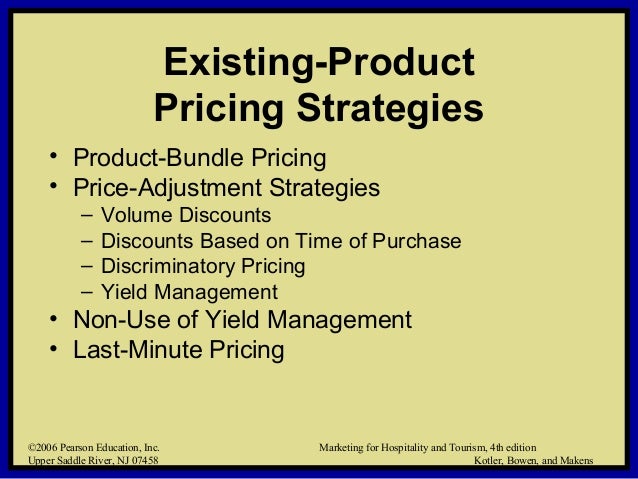 Existing-Product Pricing Strategies

• Product-Bundle Pricing
• Price-Adjustment Strategies
– Volume Discounts
– Discounts Based on Time of Purchase
– Discriminatory Pricing
– Yield Management
• Non-Use of Yield Management
• Last-Minute Pricing

©2006 Pearson Education, Inc.
Upper Saddle River, NJ 07458

Marketing for Hospitality and Tourism, 4th edition
Kotler, Bowen, and Makens